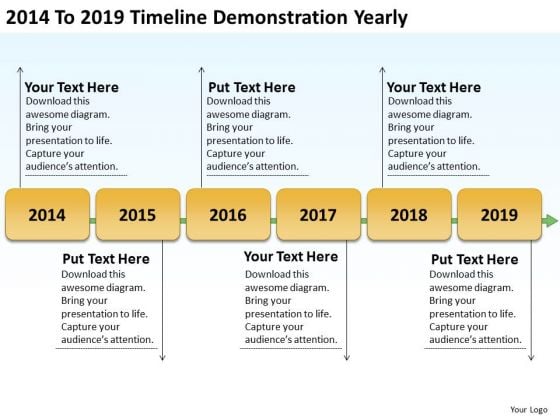 2014 To 2019 Timeline Demonstration Yearly

Your Text Here
Download this awesome diagram. Bring your presentation to life. Capture your audience's attention.

Put Text Here
Download this awesome diagram. Bring your presentation to life. Capture your audience's attention.

Your Text Here
Download this awesome diagram. Bring your presentation to life. Capture your audience's attention.

2014

2015

2016

2017

2018

2019

Put Text Here
Download this awesome diagram. Bring your presentation to life. Capture your audience's attention.

Your Text Here
Download this awesome diagram. Bring your presentation to life. Capture your audience's attention.

Put Text Here
Download this awesome diagram. Bring your presentation to life. Capture your audience's attention.

Your Logo